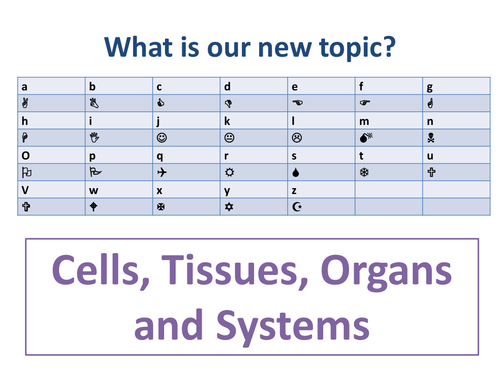 What is our new topic?

| a | b | c | d | e | f | g |
|---|---|---|---|---|---|---|
| ✌ | 👌 | 👍 | 👎 | ☜ | ☞ | ☝ |
| h | i | j | k | l | m | n |
| ☟ | ✋ | ☺ | 😐 | ☹ | 💣 | ☠ |
| O | p | q | r | s | t | u |
| ⚐ | 🏱 | ✈ | ☼ | 💧 | ❄ | 🕆 |
| V | w | x | y | z | | |
| ✞ | 🕈 | ✠ | ✡ | ☪ | | |

Cells, Tissues, Organs and Systems